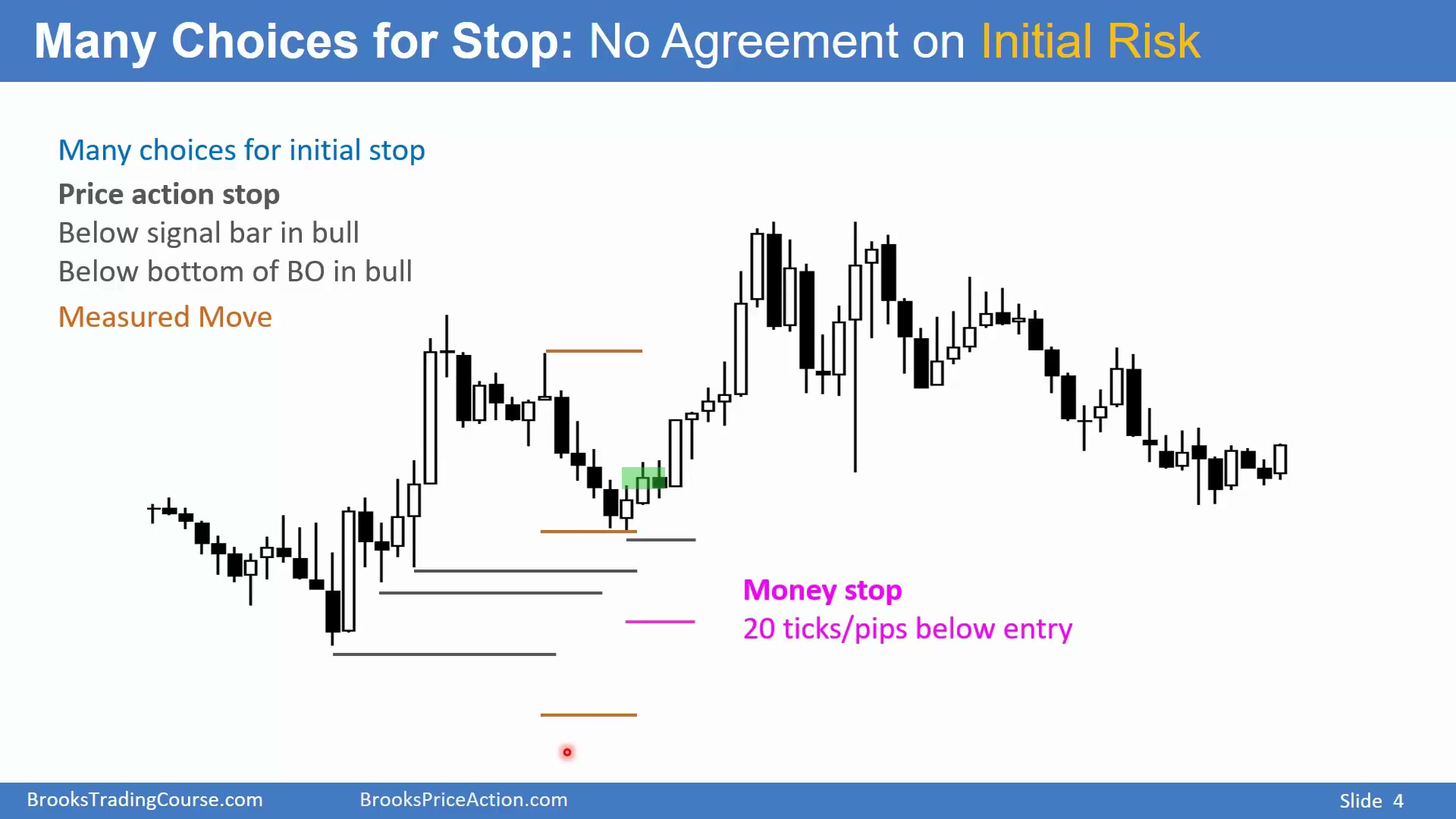 Many Choices for Stop: No Agreement on Initial Risk

Many choices for initial stop

Price action stop
Below signal bar in bull
Below bottom of BO in bull

Measured Move

Money stop
20 ticks/pips below entry

BrooksTradingCourse.com BrooksPriceAction.com Slide 4